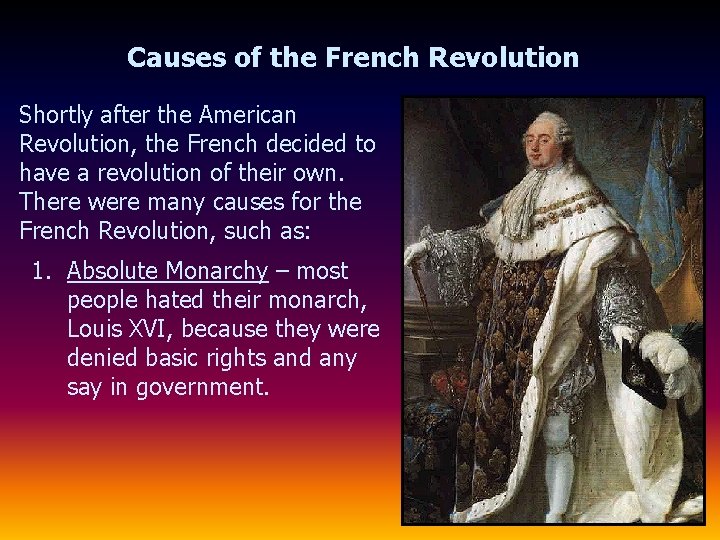 Causes of the French Revolution

Shortly after the American Revolution, the French decided to have a revolution of their own. There were many causes for the French Revolution, such as:

1. Absolute Monarchy – most people hated their monarch, Louis XVI, because they were denied basic rights and any say in government.